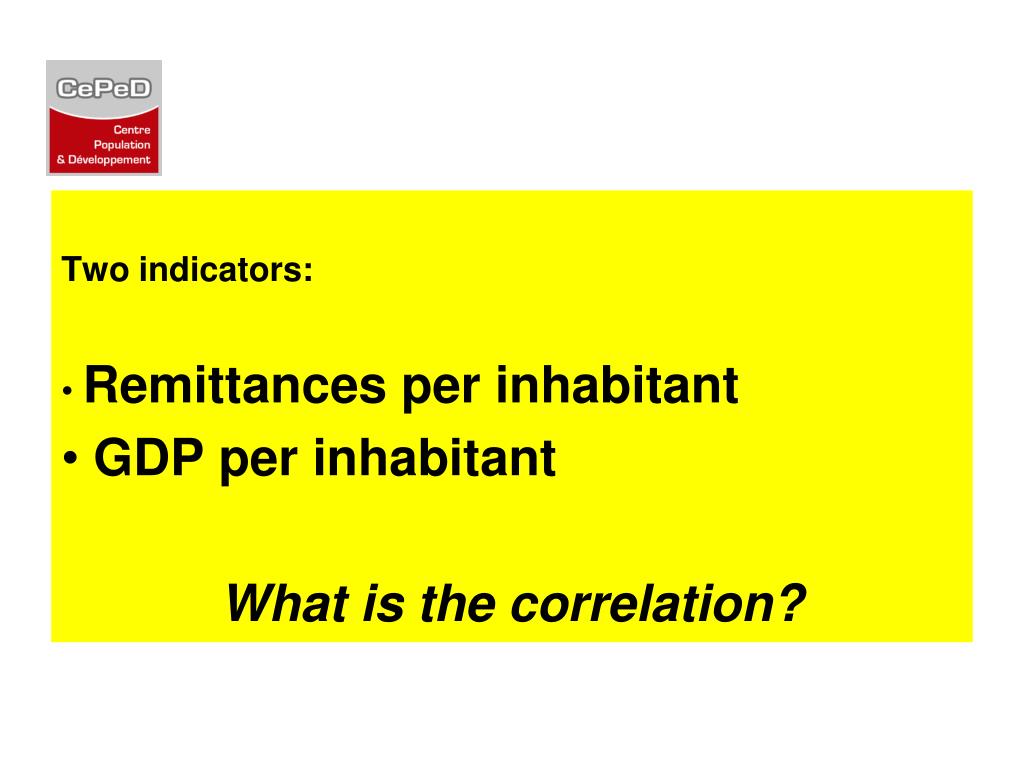 CePeD
Centre
Population
& Développement

Two indicators:

• Remittances per inhabitant
• GDP per inhabitant

What is the correlation?